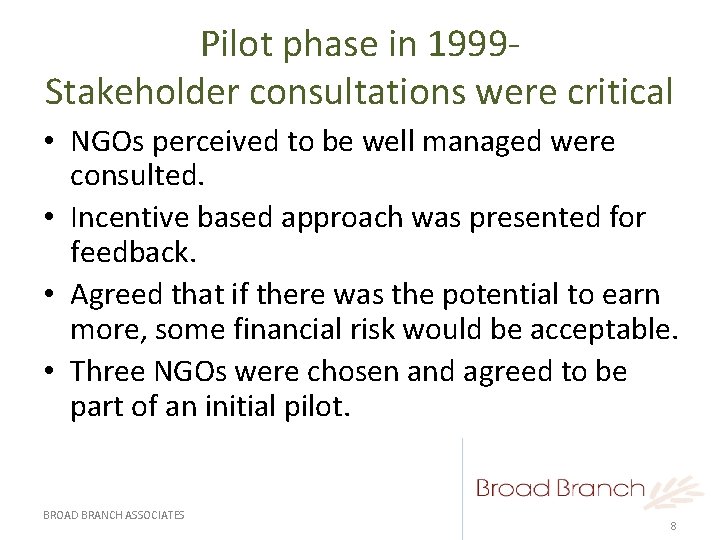 Pilot phase in 1999-
Stakeholder consultations were critical

• NGOs perceived to be well managed were consulted.
• Incentive based approach was presented for feedback.
• Agreed that if there was the potential to earn more, some financial risk would be acceptable.
• Three NGOs were chosen and agreed to be part of an initial pilot.

Broad Branch

BROAD BRANCH ASSOCIATES

8